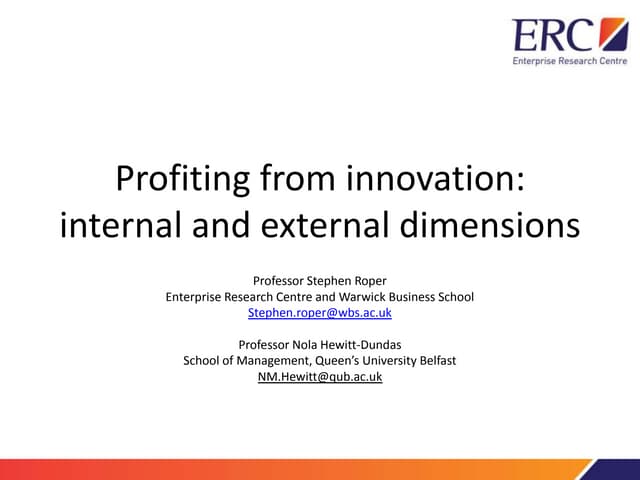 ERC
Enterprise Research Centre

Profiting from innovation: internal and external dimensions

Professor Stephen Roper
Enterprise Research Centre and Warwick Business School
Stephen.roper@wbs.ac.uk

Professor Nola Hewitt-Dundas
School of Management, Queen's University Belfast
NM.Hewitt@qub.ac.uk